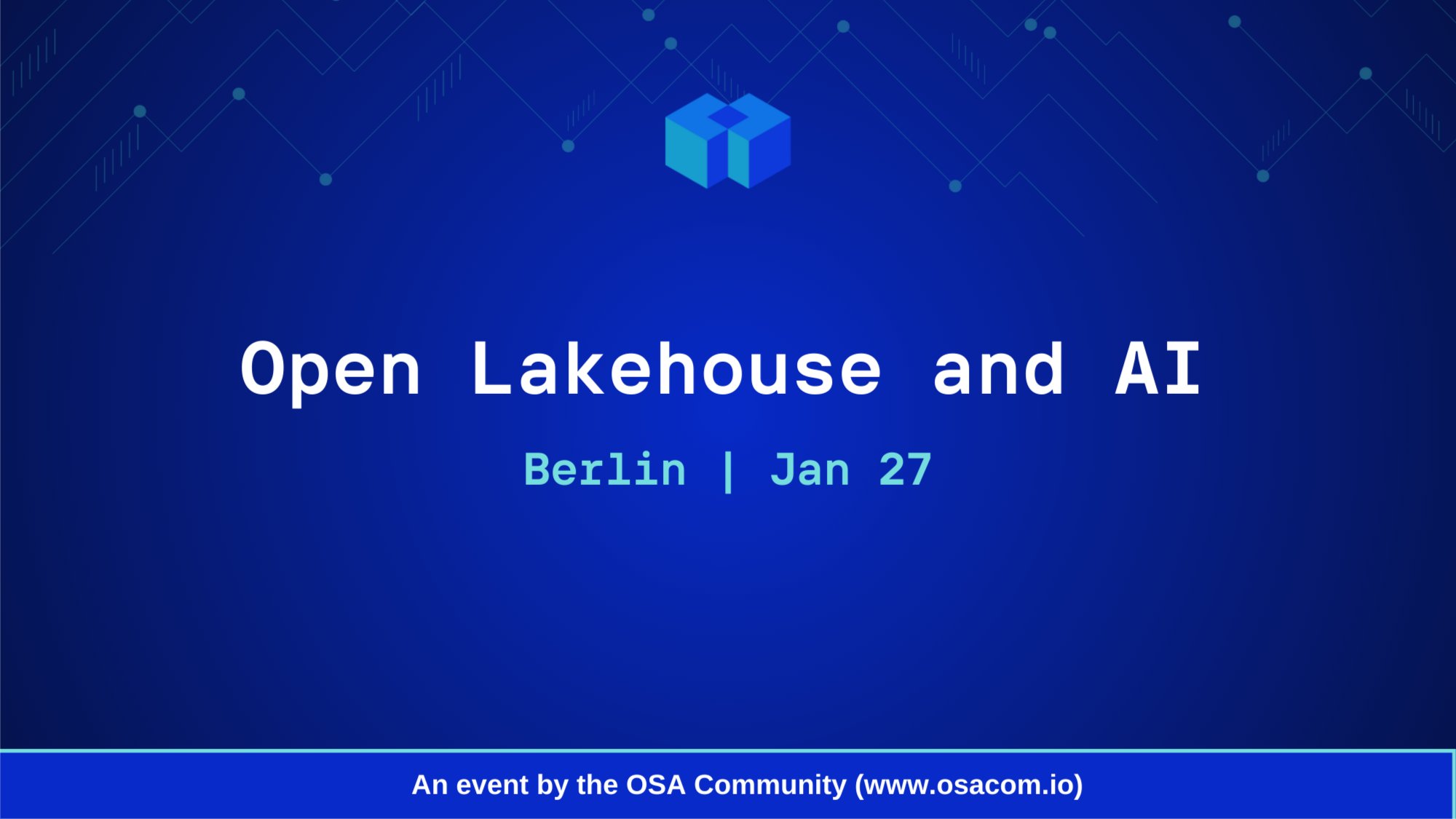 Open Lakehouse and AI

Berlin | Jan 27

An event by the OSA Community (www.osacom.io)